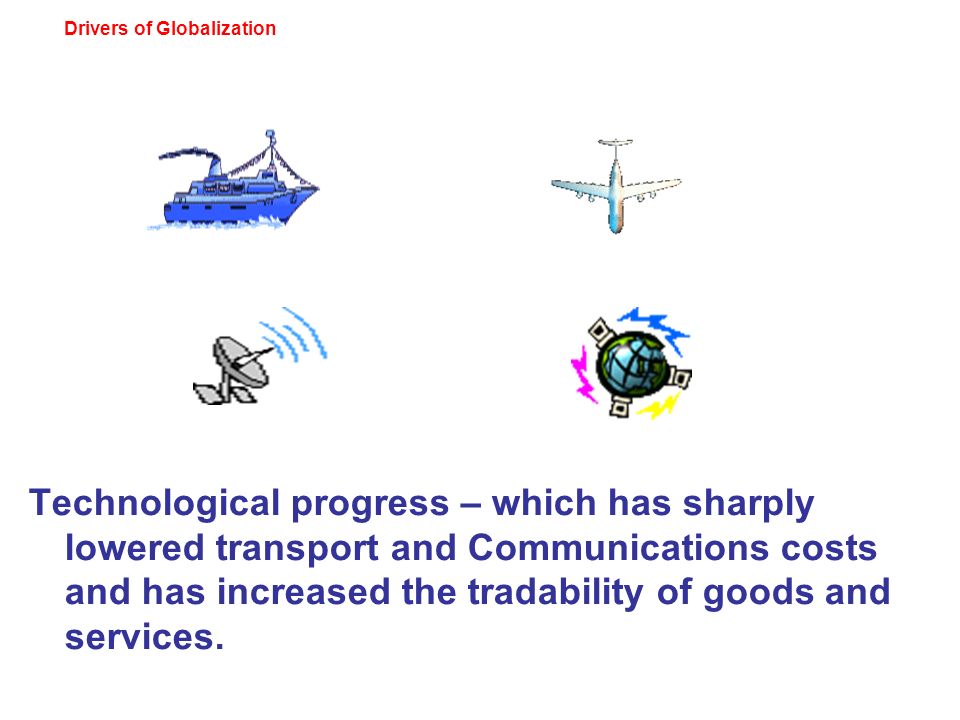 Drivers of Globalization

Technological progress – which has sharply lowered transport and Communications costs and has increased the tradability of goods and services.